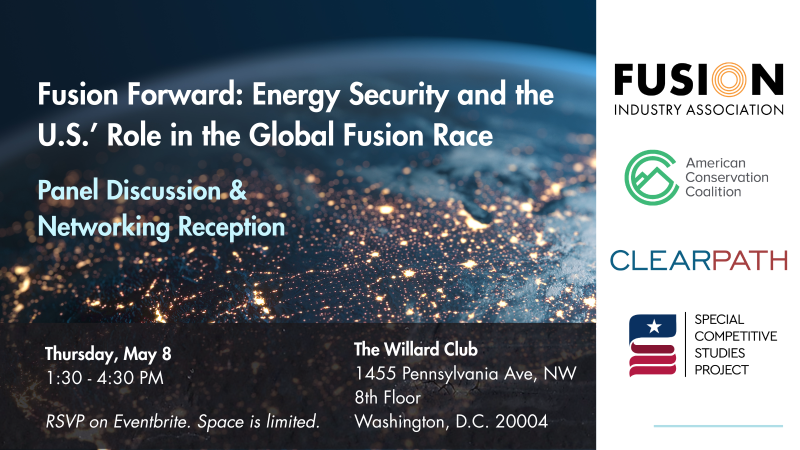 Fusion Forward: Energy Security and the U.S.' Role in the Global Fusion Race

Panel Discussion & Networking Reception

Thursday, May 8
1:30 - 4:30 PM

RSVP on Eventbrite. Space is limited.

The Willard Club
1455 Pennsylvania Ave, NW
8th Floor
Washington, D.C. 20004

FUSION
INDUSTRY ASSOCIATION

American Conservation Coalition

CLEARPATH

SPECIAL COMPETITIVE STUDIES PROJECT